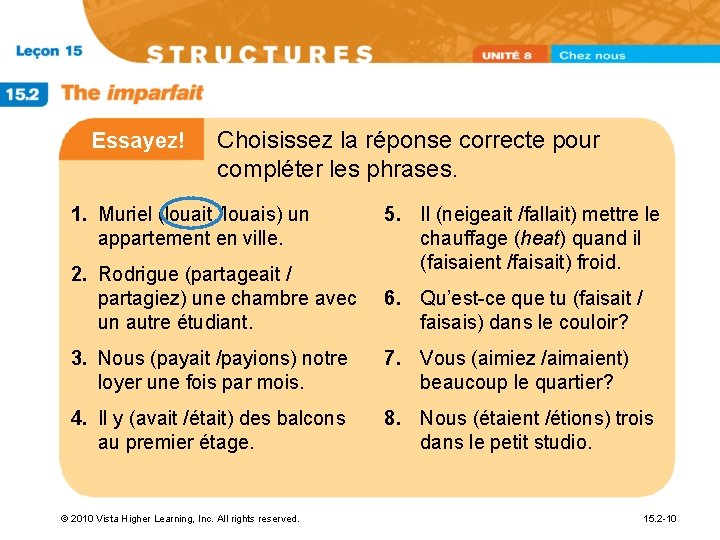 Leçon 15

STRUCTURES

UNITÉ 8 Chez nous

15.2 The imparfait

Essayez! Choisissez la réponse correcte pour compléter les phrases.

1. Muriel (louait /louais) un appartement en ville.

2. Rodrigue (partageait / partagiez) une chambre avec un autre étudiant.

3. Nous (payait /payions) notre loyer une fois par mois.

4. Il y (avait /était) des balcons au premier étage.

5. Il (neigeait /fallait) mettre le chauffage (heat) quand il (faisaient /faisait) froid.

6. Qu'est-ce que tu (faisait / faisais) dans le couloir?

7. Vous (aimiez /aimaient) beaucoup le quartier?

8. Nous (étaient /étions) trois dans le petit studio.

© 2010 Vista Higher Learning, Inc. All rights reserved.

15.2-10